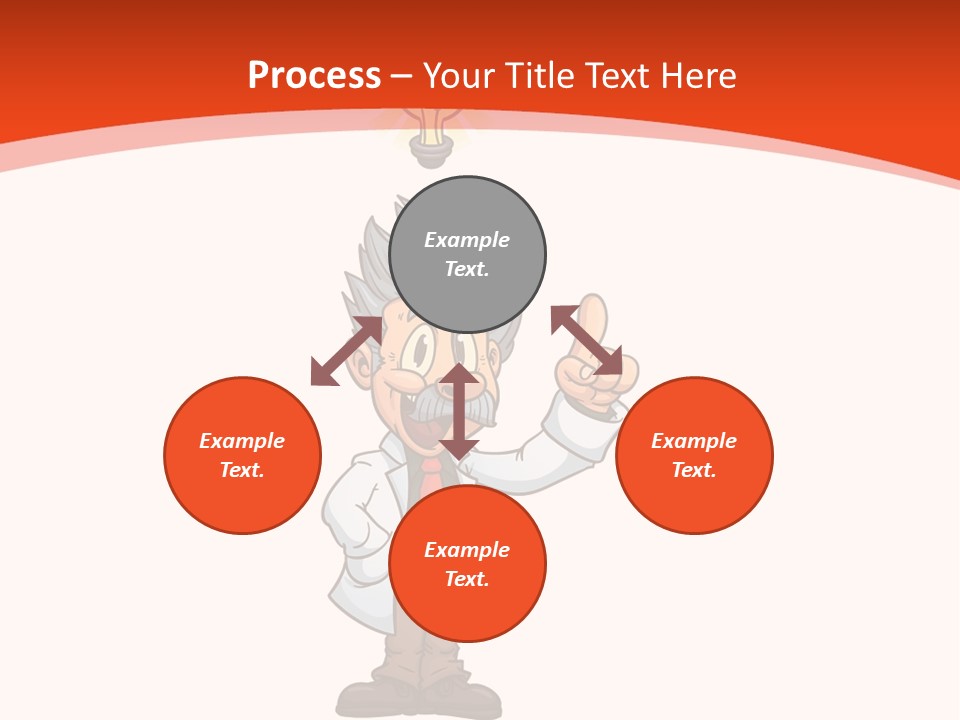 Process – Your Title Text Here

Example Text.

Example Text.

Example Text.

Example Text.